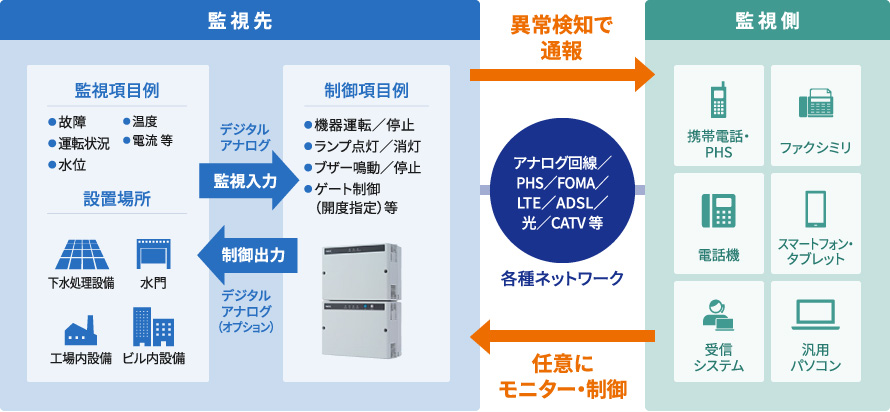 監視先

監視項目例

●故障
●運転状況
●水位
●温度
●電流 等

設置場所

下水処理設備
水門
工場内設備
ビル内設備

デジタル
アナログ

監視入力

制御出力

デジタル
アナログ
（オプション）

制御項目例

●機器運転／停止
●ランプ点灯／消灯
●ブザー鳴動／停止
●ゲート制御
（開度指定）等

異常検知で
通報

アナログ回線／
PHS／FOMA／
LTE／ADSL／
光／CATV 等

各種ネットワーク

任意に
モニター・制御

監視側

携帯電話・
PHS

ファクシミリ

電話機

スマートフォン・
タブレット

受信
システム

汎用
パソコン